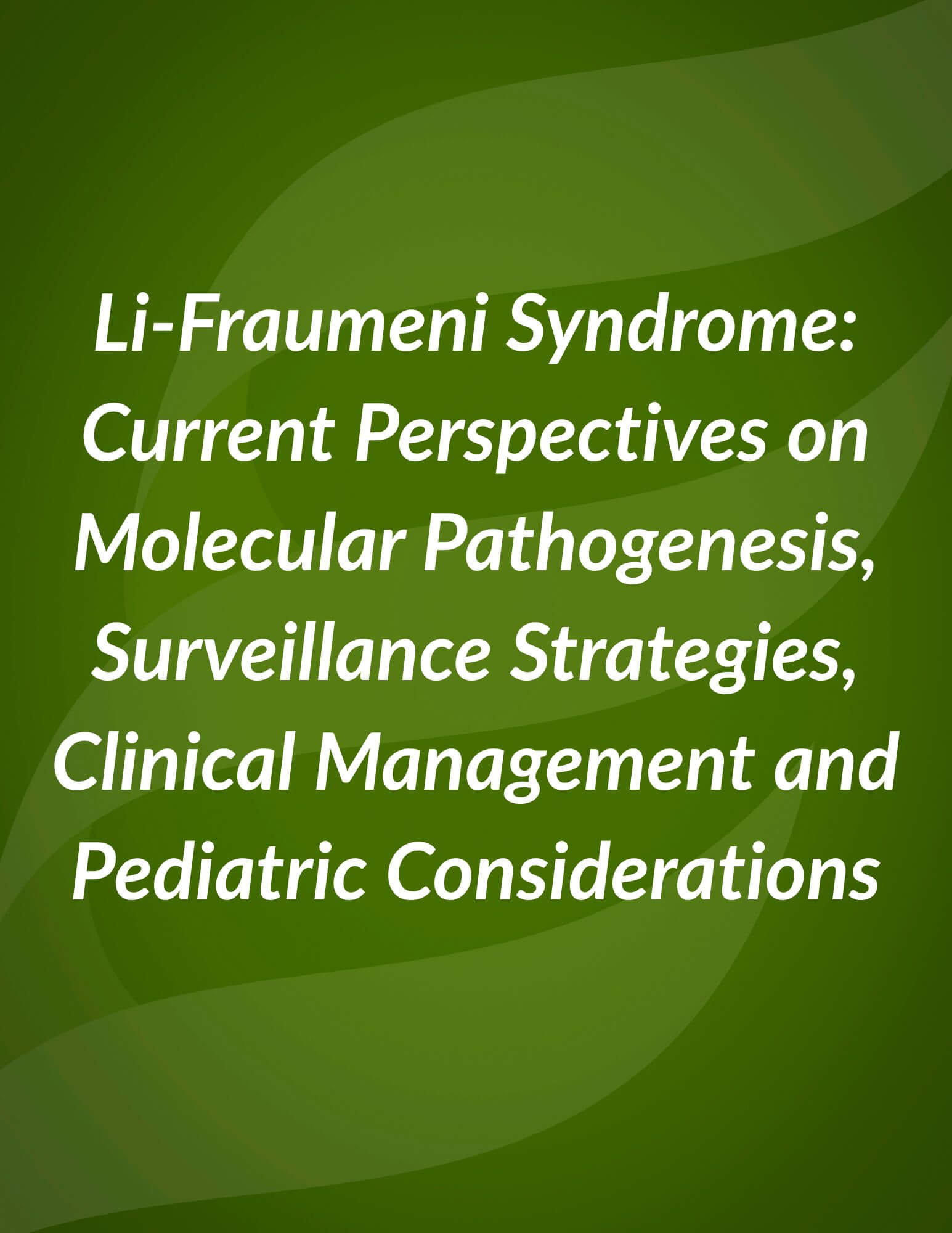 Li-Fraumeni Syndrome: Current Perspectives on Molecular Pathogenesis, Surveillance Strategies, Clinical Management and Pediatric Considerations